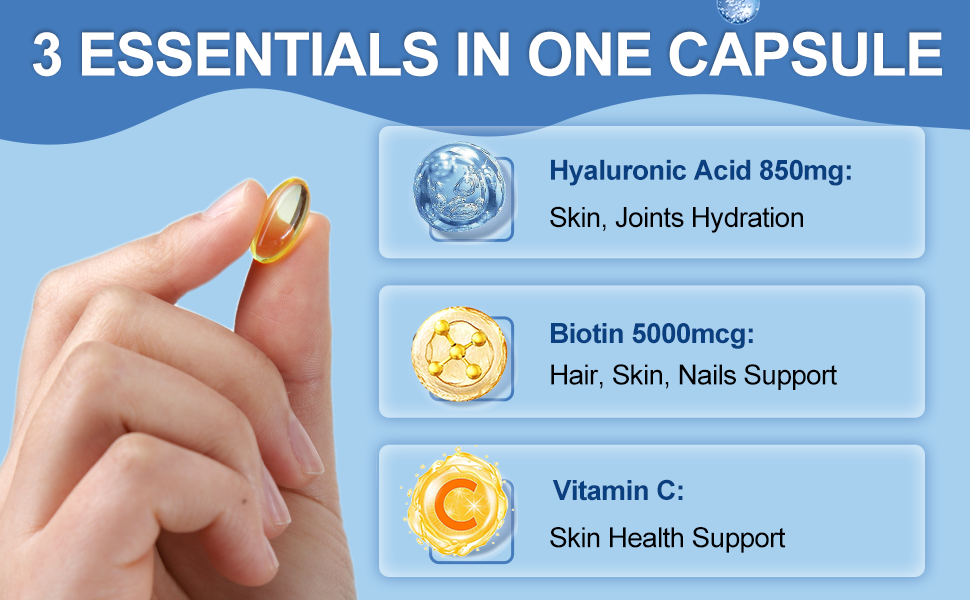 3 ESSENTIALS IN ONE CAPSULE

Hyaluronic Acid 850mg:
Skin, Joints Hydration

Biotin 5000mcg:
Hair, Skin, Nails Support

C

Vitamin C:
Skin Health Support